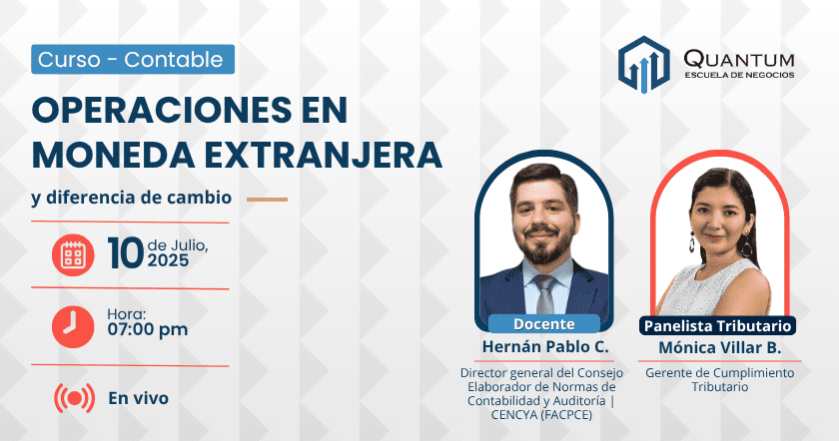 Curso - Contable

OPERACIONES EN MONEDA EXTRANJERA

y diferencia de cambio

10 de Julio, 2025

Hora: 07:00 pm

En vivo

QUANTUM
ESCUELA DE NEGOCIOS

Docente
Hernán Pablo C.
Director general del Consejo Elaborador de Normas de Contabilidad y Auditoría | CENCYA (FACPCE)

Panelista Tributario
Mónica Villar B.
Gerente de Cumplimiento Tributario